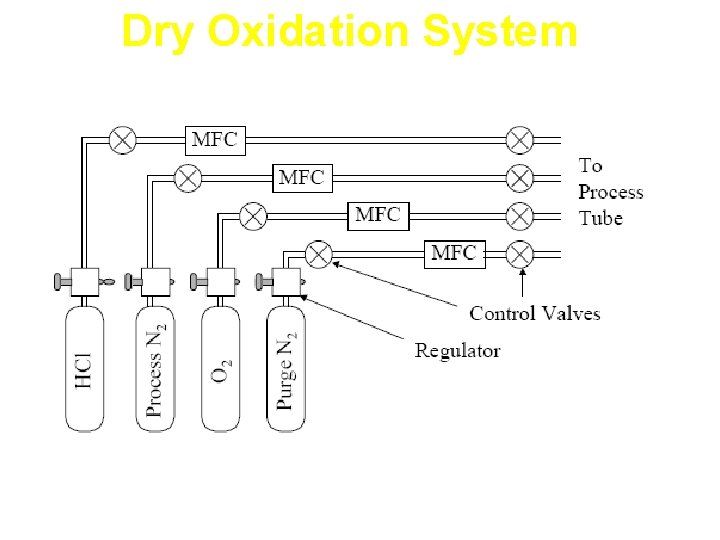 Dry Oxidation System

MFC

MFC

MFC

MFC

To Process Tube

Control Valves

Regulator

HCl

Process $N_2$

$O_2$

Purge $N_2$